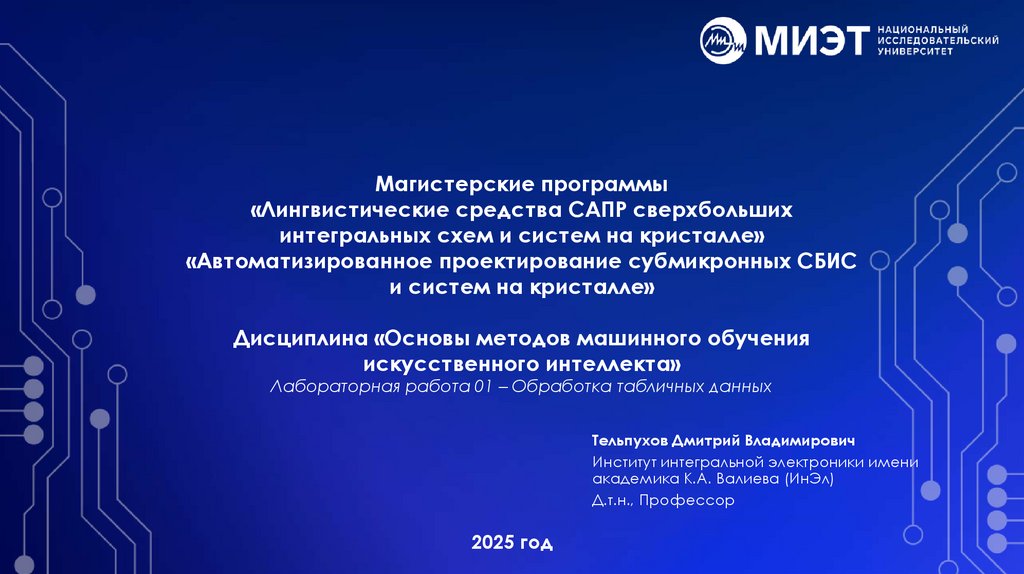 МИЭТ НАЦИОНАЛЬНЫЙ ИССЛЕДОВАТЕЛЬСКИЙ УНИВЕРСИТЕТ

Магистерские программы
«Лингвистические средства САПР сверхбольших интегральных схем и систем на кристалле»
«Автоматизированное проектирование субмикронных СБИС и систем на кристалле»

Дисциплина «Основы методов машинного обучения искусственного интеллекта»
Лабораторная работа 01 – Обработка табличных данных

Тельпухов Дмитрий Владимирович
Институт интегральной электроники имени академика К.А. Валиева (ИнЭл)
Д.т.н., Профессор

2025 год